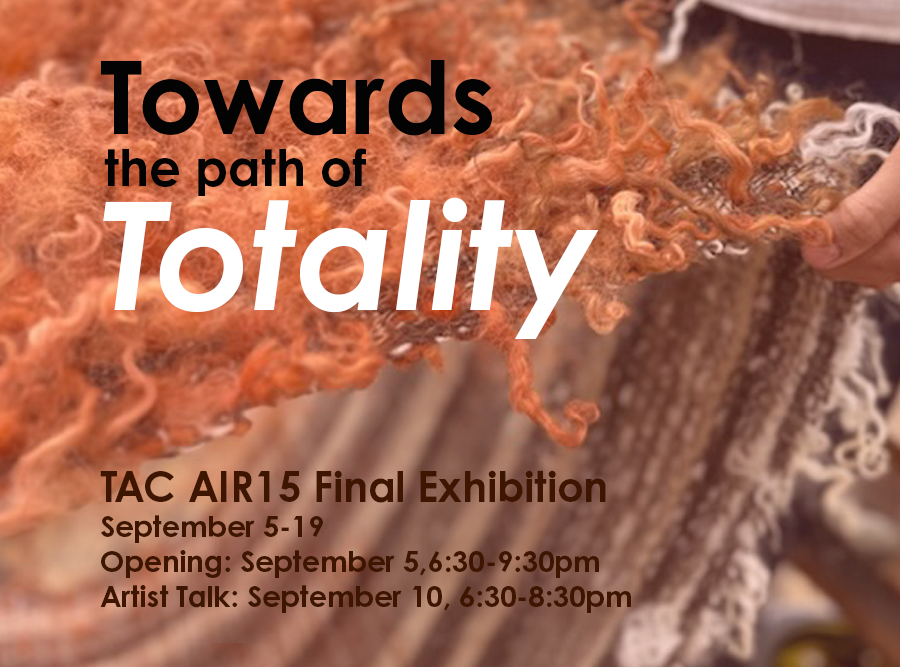 Towards
the path of
Totality

TAC AIR15 Final Exhibition
September 5-19
Opening: September 5,6:30-9:30pm
Artist Talk: September 10, 6:30-8:30pm